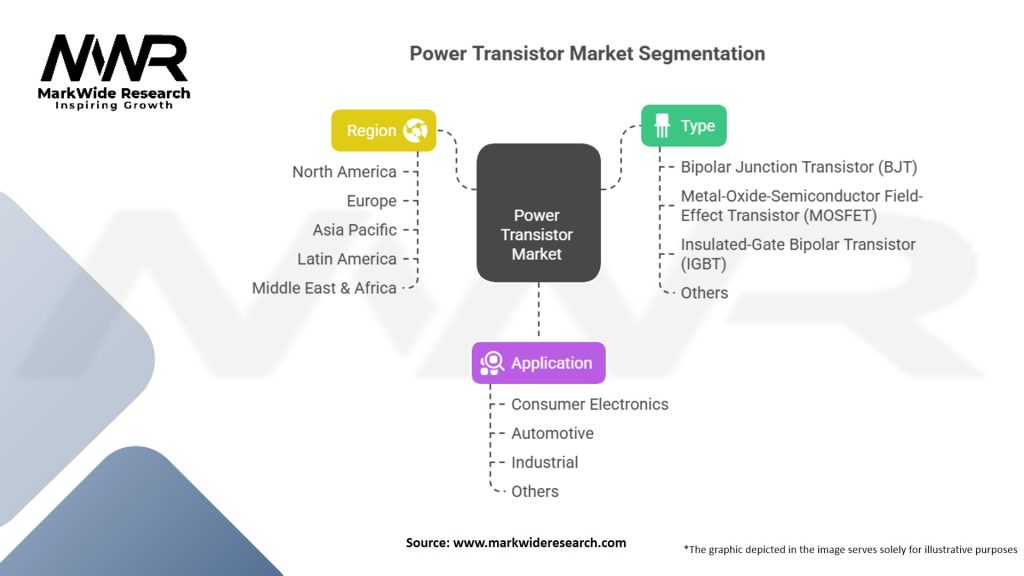 MWR
MarkWide Research
Inspiring Growth

Power Transistor Market Segmentation

Region
North America
Europe
Asia Pacific
Latin America
Middle East & Africa

Power Transistor Market

Type
Bipolar Junction Transistor (BJT)
Metal-Oxide-Semiconductor Field-Effect Transistor (MOSFET)
Insulated-Gate Bipolar Transistor (IGBT)
Others

Application
Consumer Electronics
Automotive
Industrial
Others

Source: www.markwideresearch.com

*The graphic depicted in the image serves solely for illustrative purposes